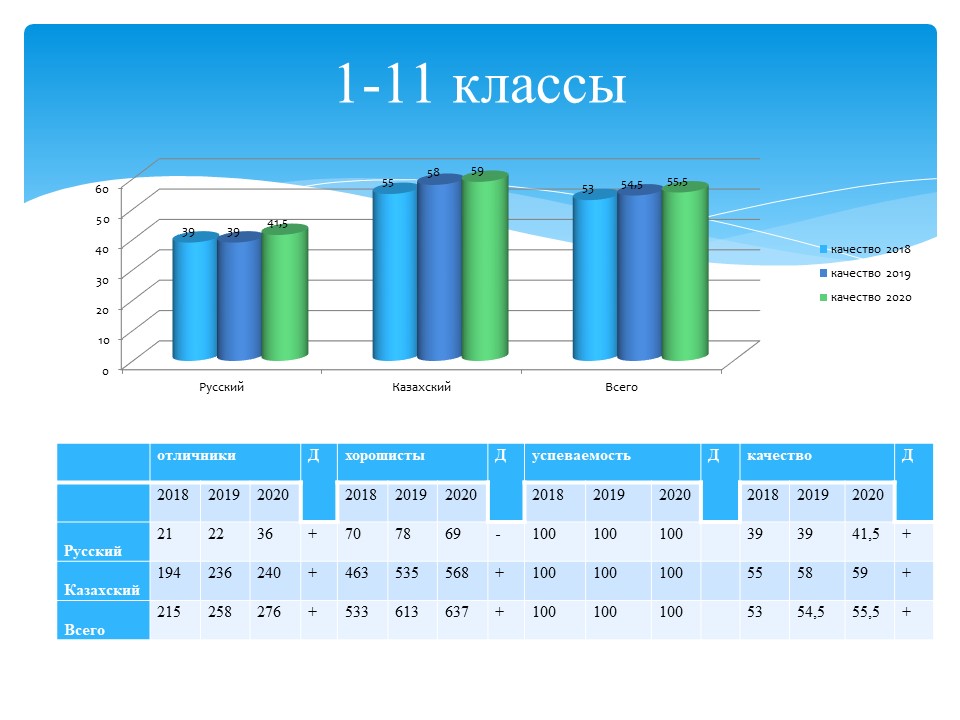 1-11 классы

60
50
40
30
20
10
0

39 39 41,5
55 58 59
53 54,5 55,5

Русский
Казахский
Всего

качество 2018
качество 2019
качество 2020

| | отличники | | | Д | хорошисты | | | Д | успеваемость | | | Д | качество | | | Д |
|---|---|---|---|---|---|---|---|---|---|---|---|---|---|---|---|---|
| | 2018 | 2019 | 2020 | | 2018 | 2019 | 2020 | | 2018 | 2019 | 2020 | | 2018 | 2019 | 2020 | |
| Русский | 21 | 22 | 36 | + | 70 | 78 | 69 | - | 100 | 100 | 100 | | 39 | 39 | 41,5 | + |
| Казахский | 194 | 236 | 240 | + | 463 | 535 | 568 | + | 100 | 100 | 100 | | 55 | 58 | 59 | + |
| Всего | 215 | 258 | 276 | + | 533 | 613 | 637 | + | 100 | 100 | 100 | | 53 | 54,5 | 55,5 | + |